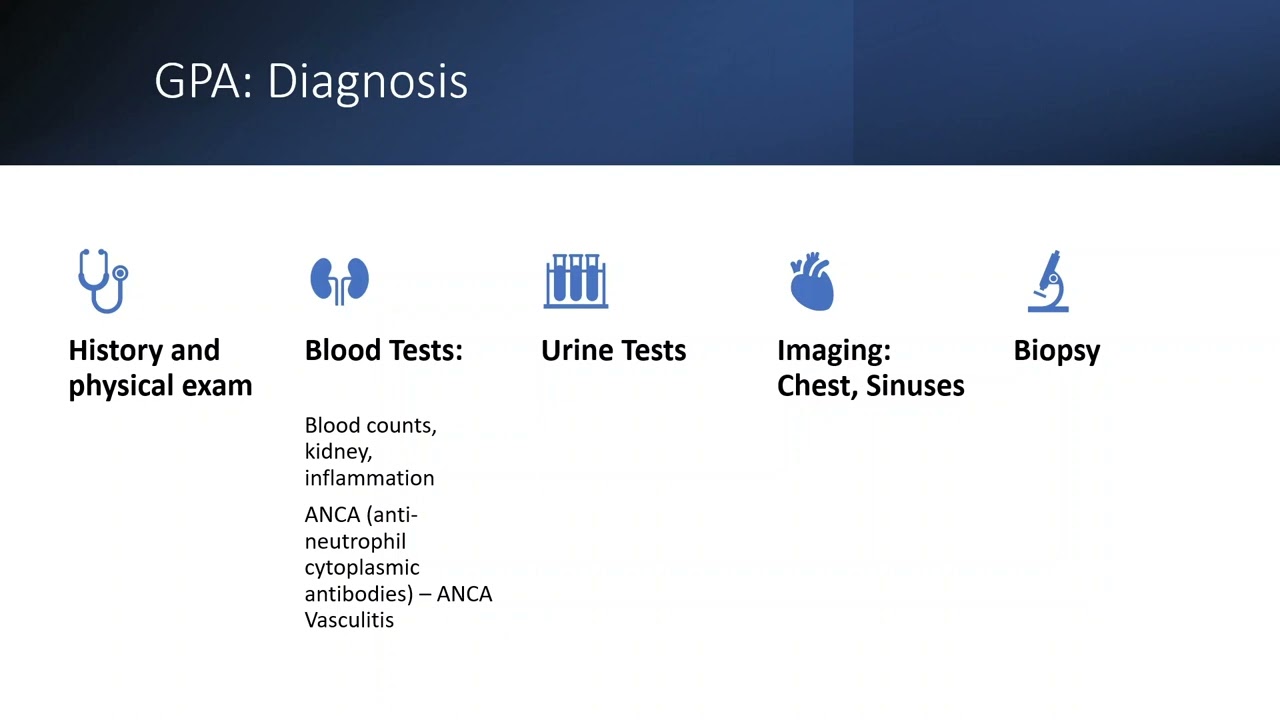 GPA: Diagnosis

History and physical exam

Blood Tests:

Blood counts, kidney, inflammation

ANCA (anti-neutrophil cytoplasmic antibodies) – ANCA Vasculitis

Urine Tests

Imaging: Chest, Sinuses

Biopsy